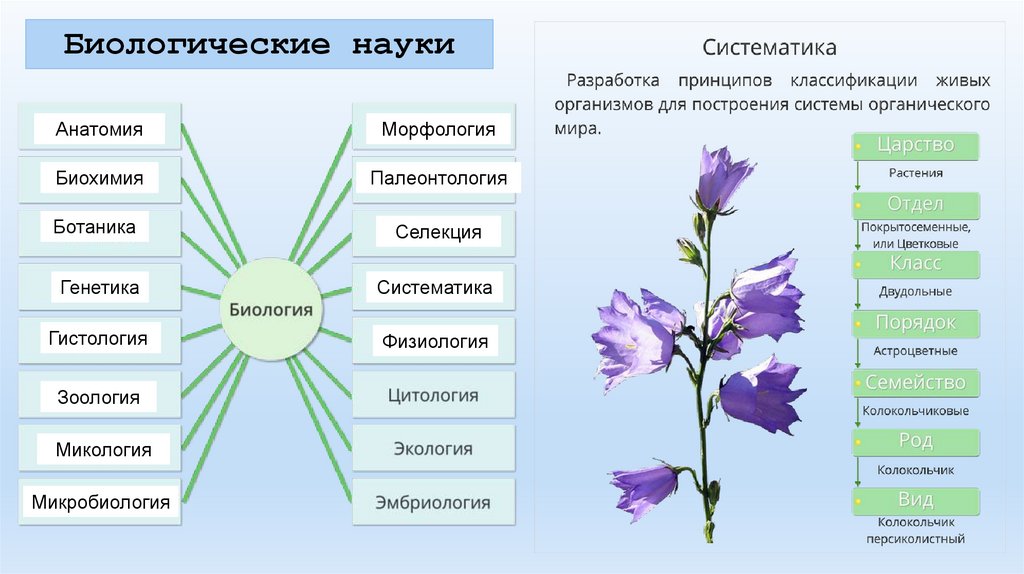 Биологические науки

Анатомия
Биохимия
Ботаника
Генетика
Гистология
Зоология
Микология
Микробиология

Биология

Морфология
Палеонтология
Селекция
Систематика
Физиология
Цитология
Экология
Эмбриология

Систематика

Разработка принципов классификации живых организмов для построения системы органического мира.

Царство
Растения
Отдел
Покрытосеменные, или Цветковые
Класс
Двудольные
Порядок
Астроцветные
Семейство
Колокольчиковые
Род
Колокольчик
Вид
Колокольчик персиколистный